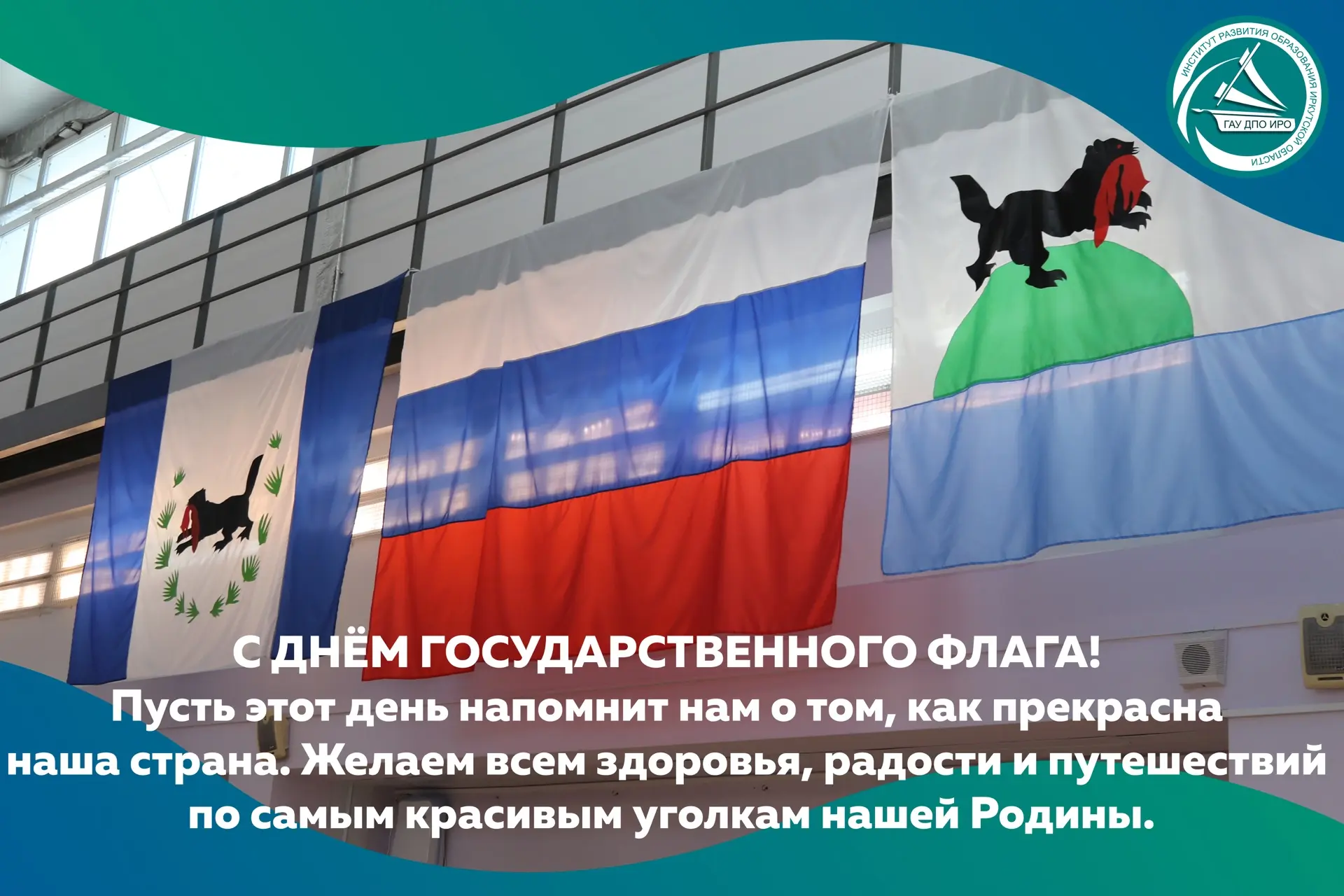 ИНСТИТУТ РАЗВИТИЯ ОБРАЗОВАНИЯ ИРКУТСКОЙ ОБЛАСТИ
ГАУ ДПО ИРО

С ДНЁМ ГОСУДАРСТВЕННОГО ФЛАГА!
Пусть этот день напомнит нам о том, как прекрасна наша страна. Желаем всем здоровья, радости и путешествий по самым красивым уголкам нашей Родины.